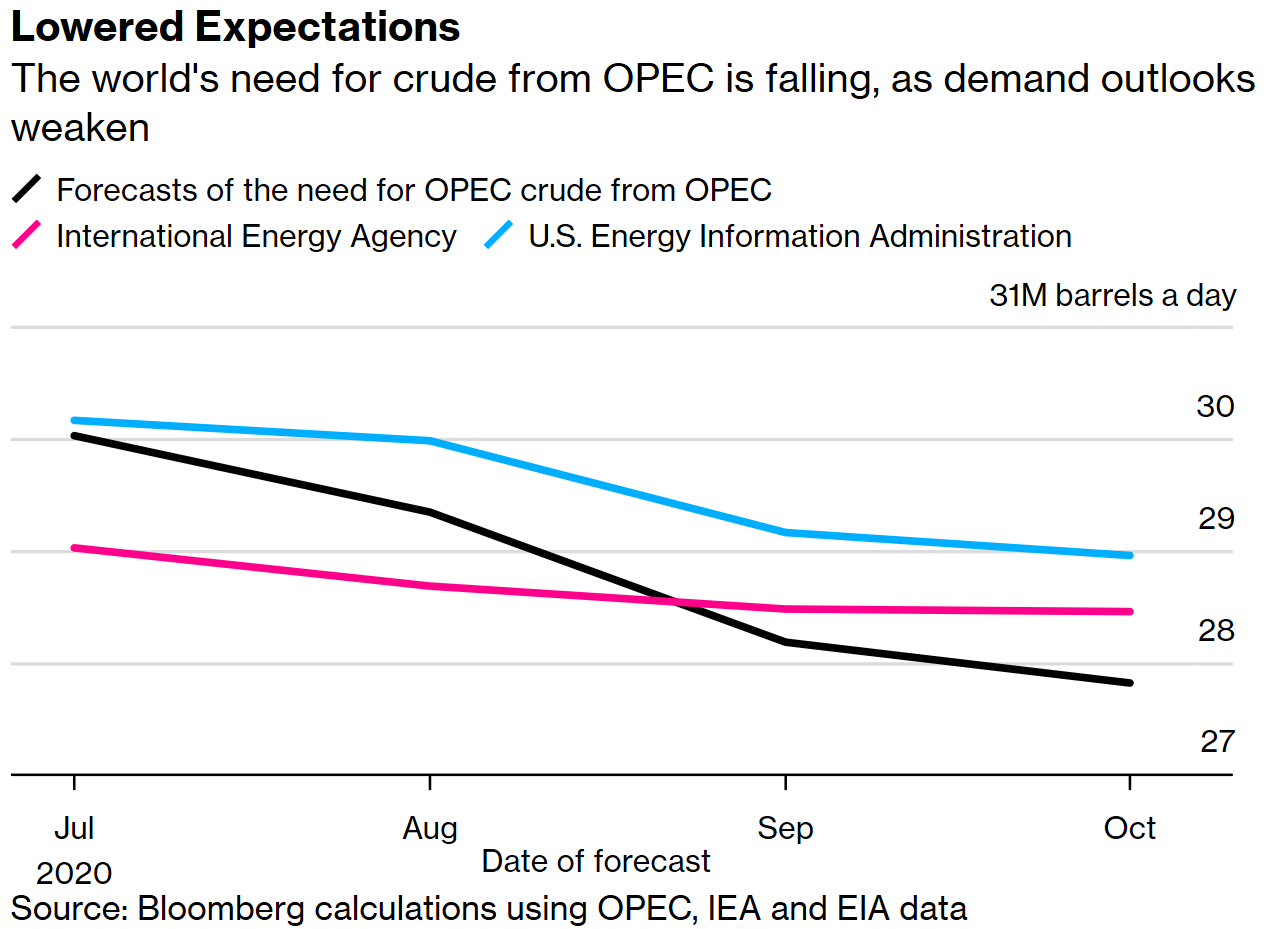 Lowered Expectations

The world's need for crude from OPEC is falling, as demand outlooks weaken

Forecasts of the need for OPEC crude from OPEC

International Energy Agency

U.S. Energy Information Administration

31M barrels a day

30

29

28

27

Jul
2020

Aug

Sep

Oct

Date of forecast

Source: Bloomberg calculations using OPEC, IEA and EIA data